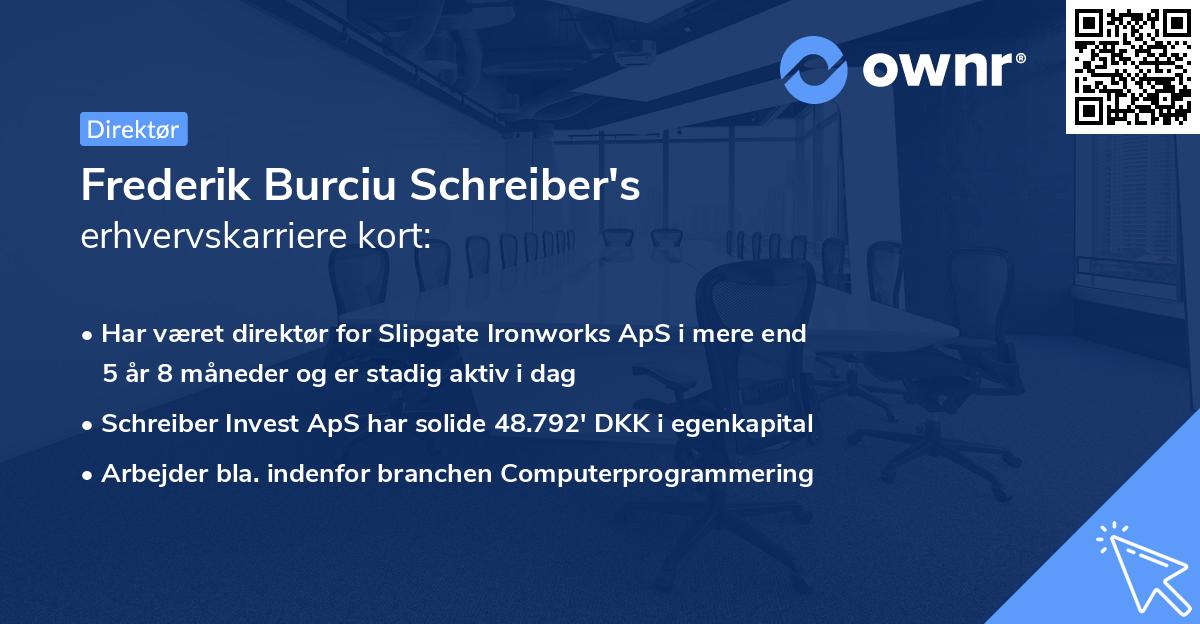 ownr®

Direktør

Frederik Burciu Schreiber's
erhvervskarriere kort:

• Har været direktør for Slipgate Ironworks ApS i mere end 5 år 8 måneder og er stadig aktiv i dag

• Schreiber Invest ApS har solide 48.792' DKK i egenkapital

• Arbejder bla. indenfor branchen Computerprogrammering